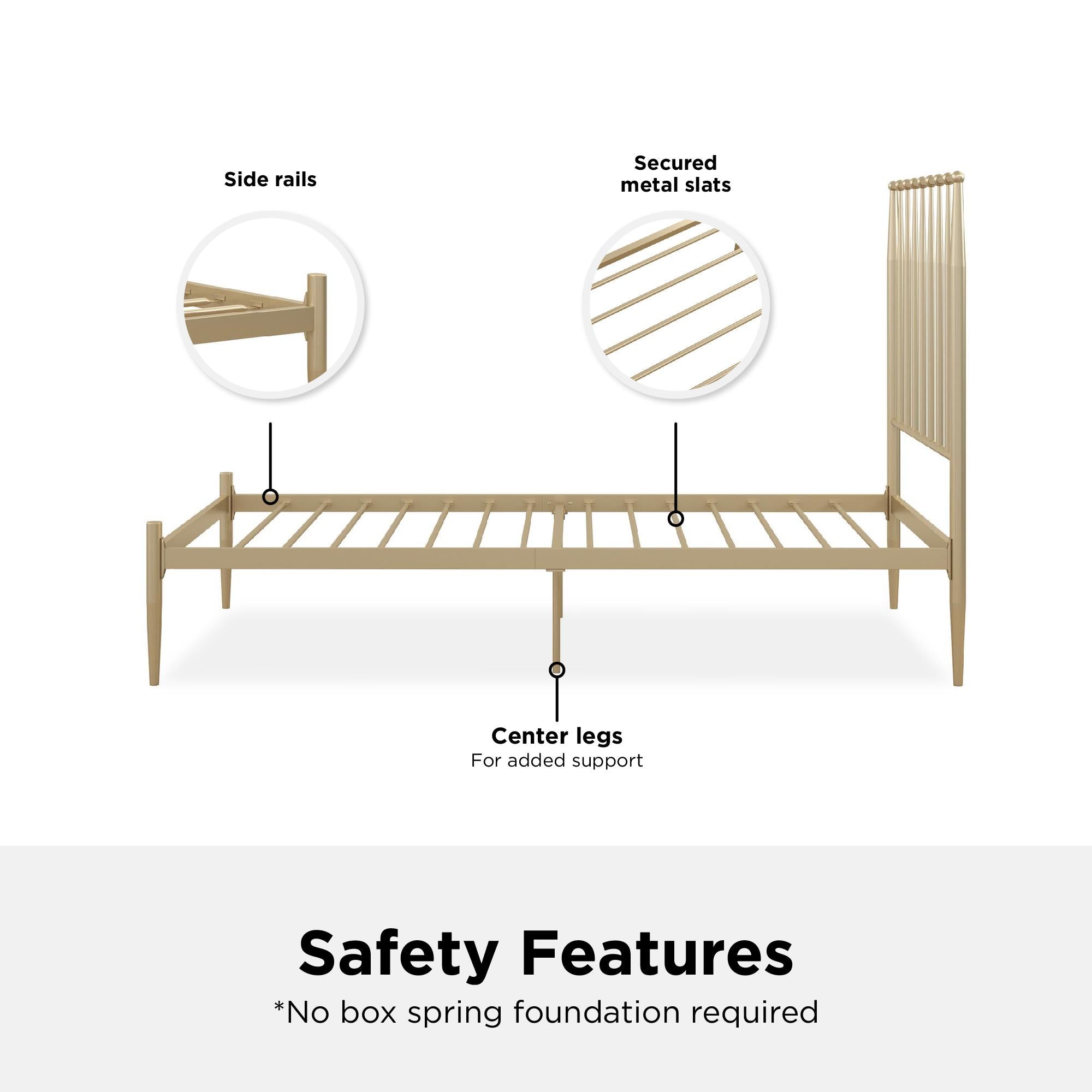 Side rails

Secured metal slats

Center legs
For added support

Safety Features
*No box spring foundation required